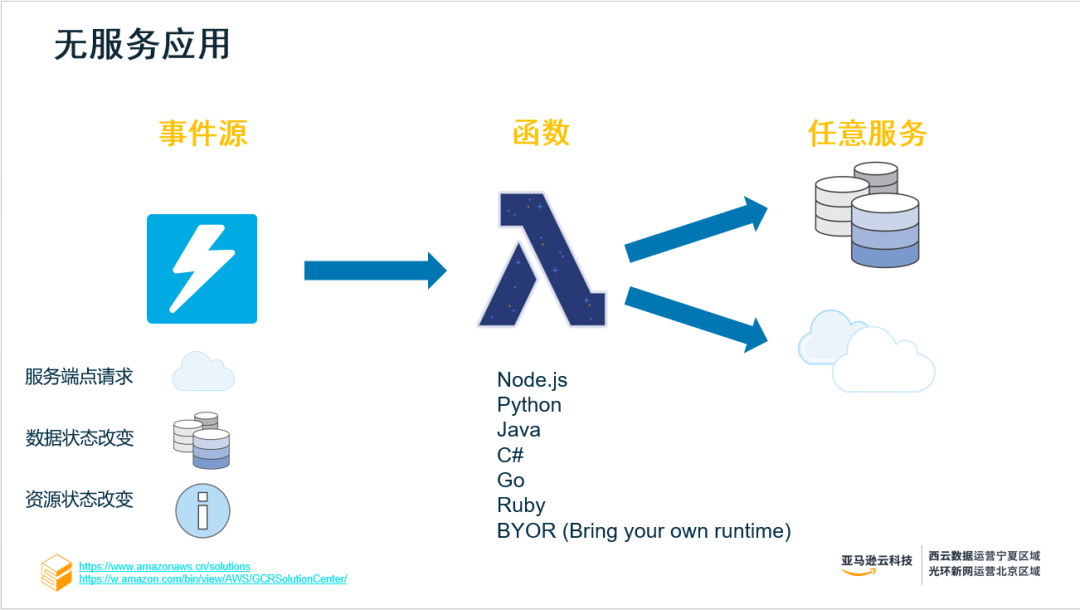 无服务应用

事件源

函数

任意服务

服务端点请求

数据状态改变

资源状态改变

Node.js
Python
Java
C#
Go
Ruby
BYOR (Bring your own runtime)

https://www.amazonaws.cn/solutions
https://w.amazon.com/bin/view/AWS/GCRSolutionCenter/

亚马逊云科技

西云数据运营宁夏区域
光环新网运营北京区域